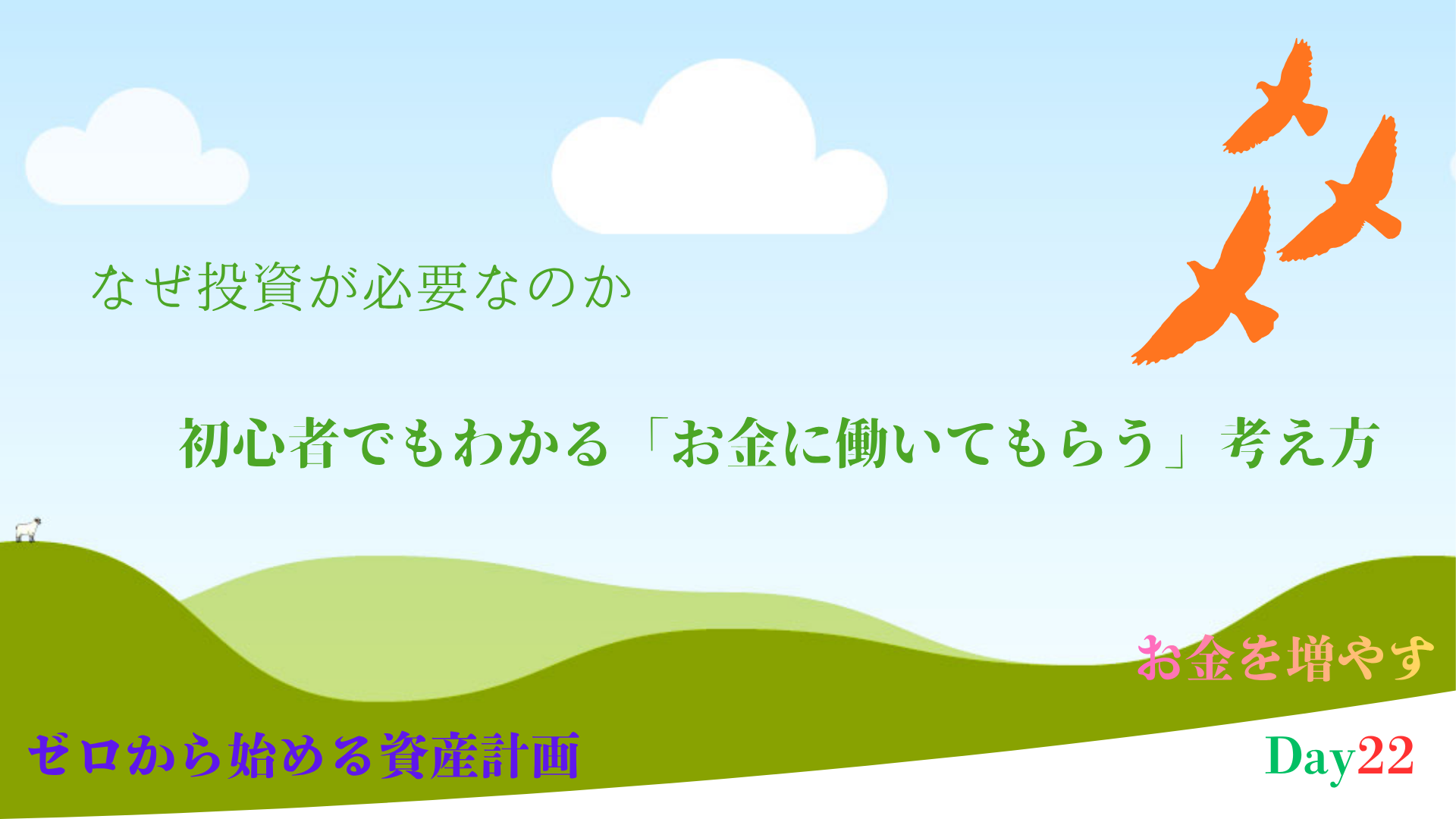 なぜ投資が必要なのか

初心者でもわかる「お金に働いてもらう」考え方

お金を増やす

ゼロから始める資産計画

Day22